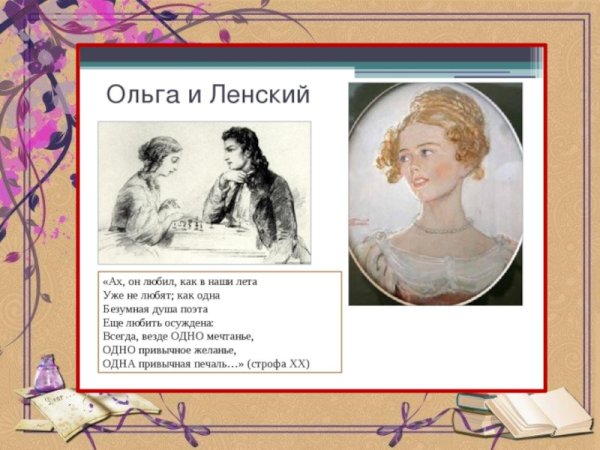 Ольга и Ленский

«Ах, он любил, как в наши лета
Уже не любят; как одна
Безумная душа поэта
Еще любить осуждена:
Всегда, везде ОДНО мечтанье,
ОДНО привычное желанье,
ОДНА привычная печаль…» (строфа XX)